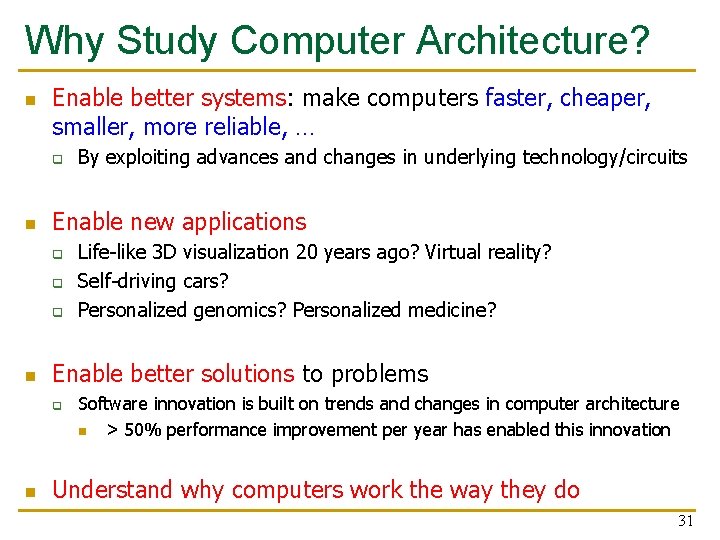 Why Study Computer Architecture?

Enable better systems: make computers faster, cheaper, smaller, more reliable, …

By exploiting advances and changes in underlying technology/circuits

Enable new applications

Life-like 3D visualization 20 years ago? Virtual reality?

Self-driving cars?

Personalized genomics? Personalized medicine?

Enable better solutions to problems

Software innovation is built on trends and changes in computer architecture

> 50% performance improvement per year has enabled this innovation

Understand why computers work the way they do

31